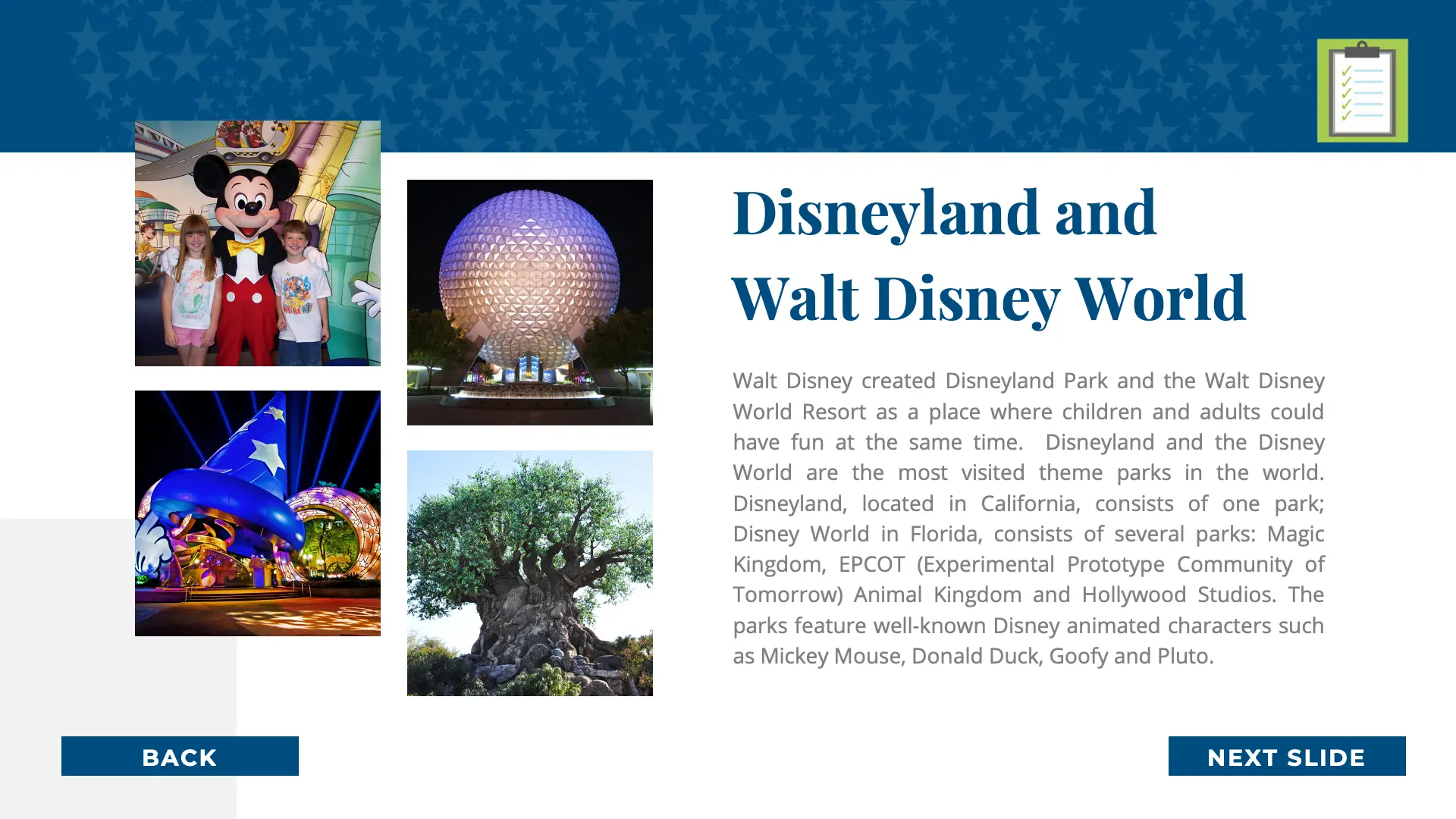 Disneyland and
Walt Disney World

Walt Disney created Disneyland Park and the Walt Disney World Resort as a place where children and adults could have fun at the same time.  Disneyland and the Disney World are the most visited theme parks in the world. Disneyland, located in California, consists of one park; Disney World in Florida, consists of several parks: Magic Kingdom, EPCOT (Experimental Prototype Community of Tomorrow) Animal Kingdom and Hollywood Studios. The parks feature well-known Disney animated characters such as Mickey Mouse, Donald Duck, Goofy and Pluto.

BACK

NEXT SLIDE